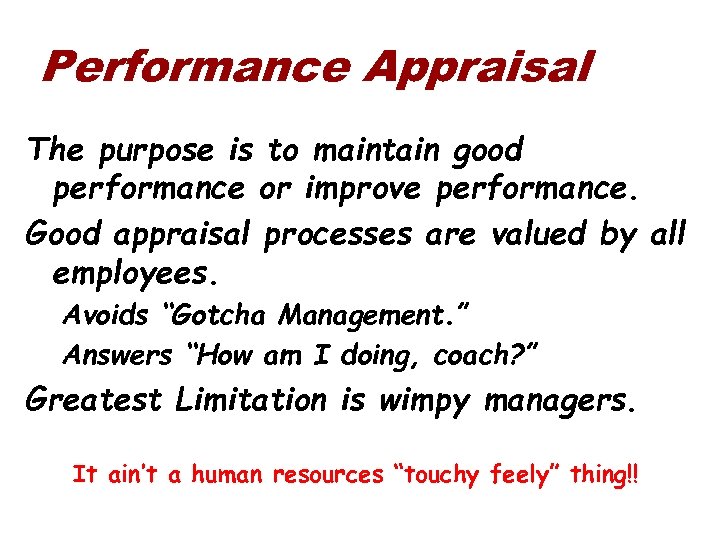 Performance Appraisal

The purpose is to maintain good performance or improve performance.

Good appraisal processes are valued by all employees.

Avoids “Gotcha Management.”

Answers “How am I doing, coach?”

Greatest Limitation is wimpy managers.

It ain’t a human resources “touchy feely” thing!!